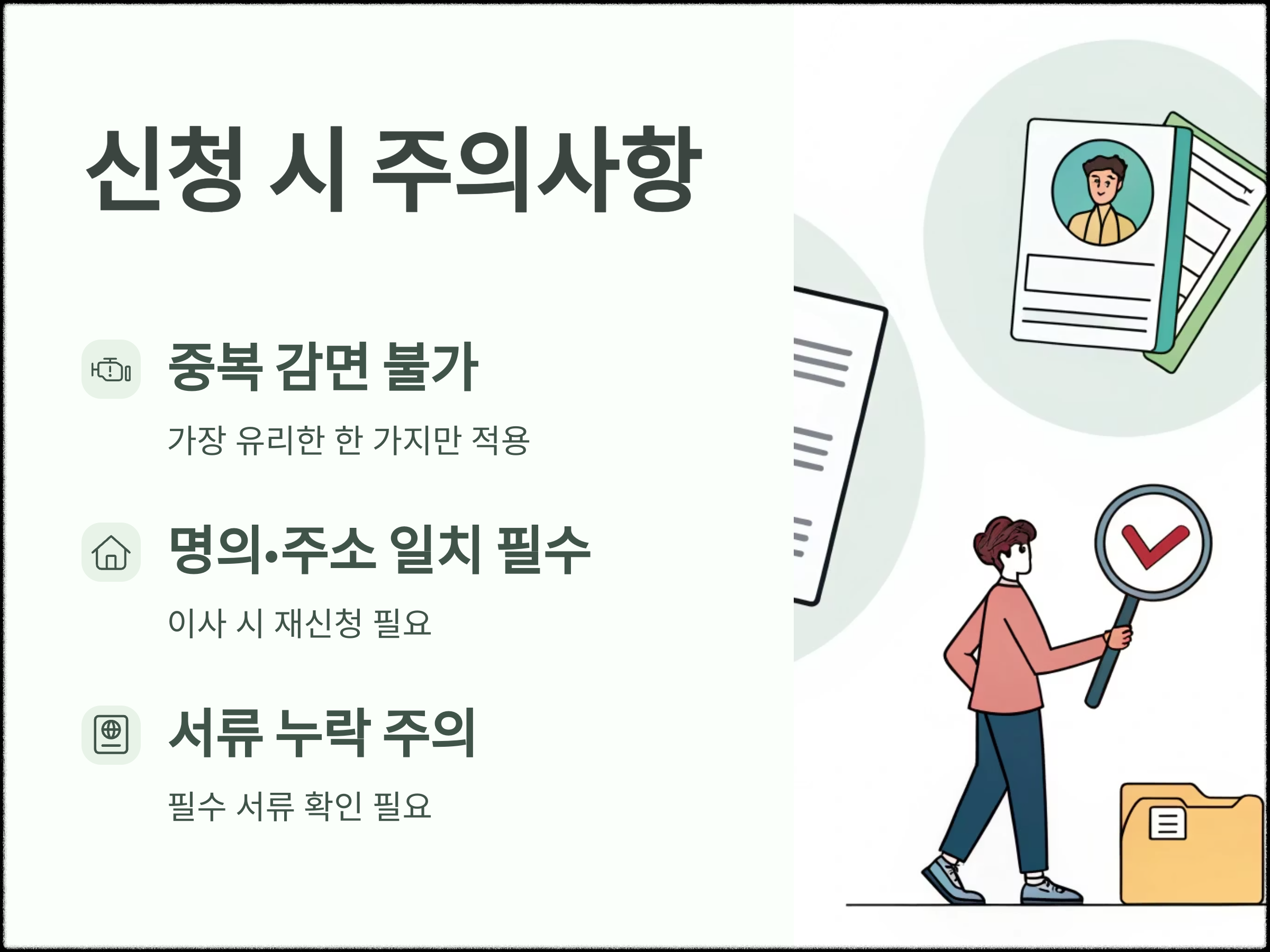 신청 시 주의사항

중복 감면 불가

가장 유리한 한 가지만 적용

명의•주소 일치 필수

이사 시 재신청 필요

서류 누락 주의

필수 서류 확인 필요